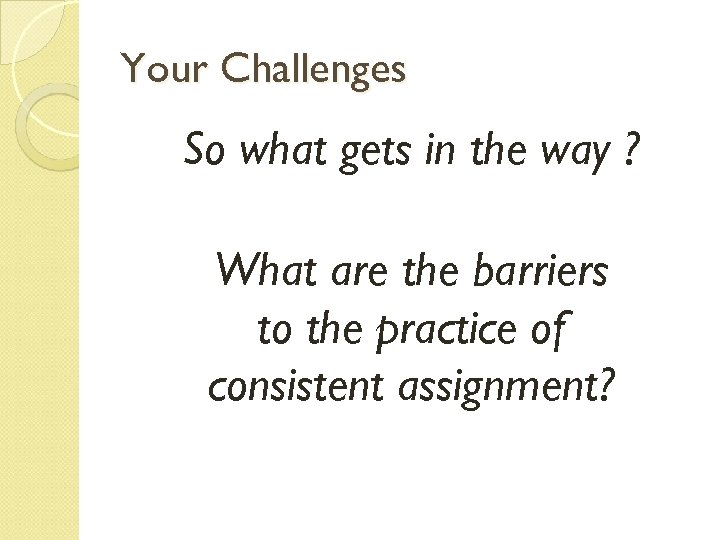 Your Challenges

So what gets in the way ?

What are the barriers to the practice of consistent assignment?